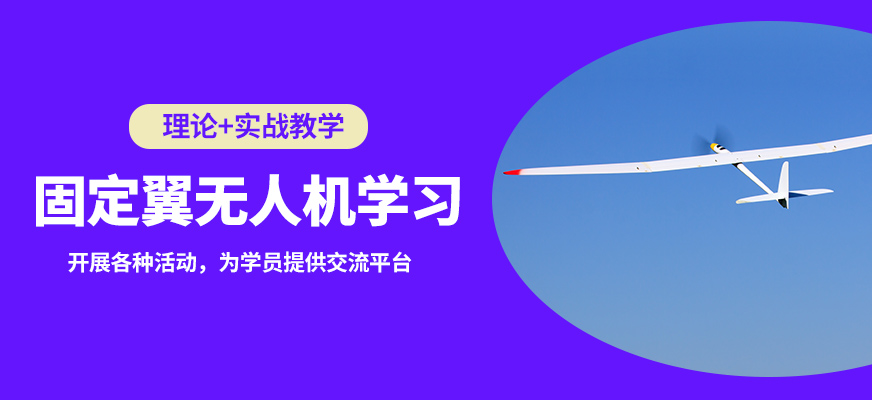 理论+实战教学

固定翼无人机学习

开展各种活动，为学员提供交流平台